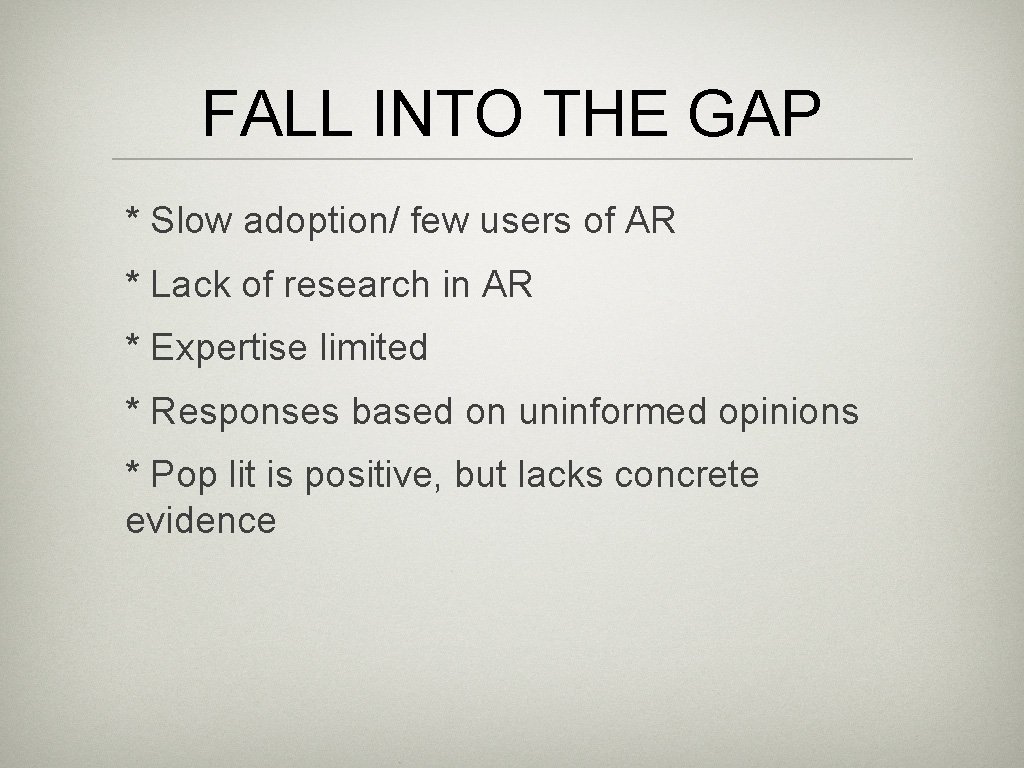 FALL INTO THE GAP

* Slow adoption/ few users of AR

* Lack of research in AR

* Expertise limited

* Responses based on uninformed opinions

* Pop lit is positive, but lacks concrete evidence